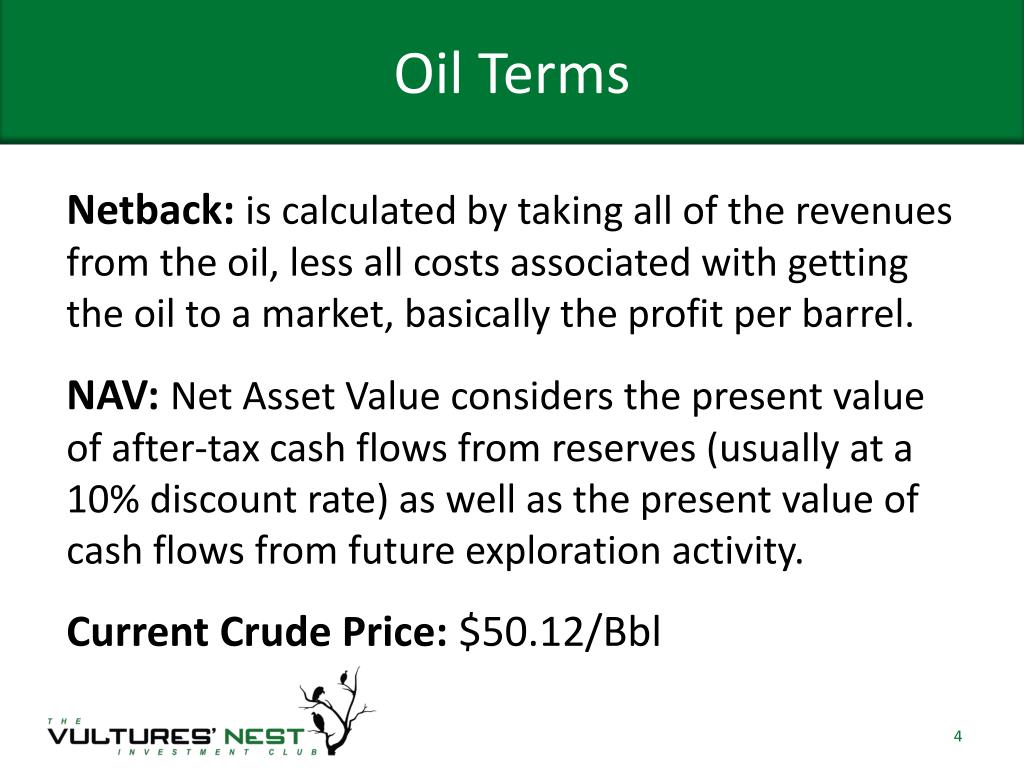 Oil Terms

**Netback:** is calculated by taking all of the revenues from the oil, less all costs associated with getting the oil to a market, basically the profit per barrel.

**NAV:** Net Asset Value considers the present value of after-tax cash flows from reserves (usually at a 10% discount rate) as well as the present value of cash flows from future exploration activity.

**Current Crude Price:** \$50.12/Bbl

THE VULTURES' NEST INVESTMENT CLUB

4